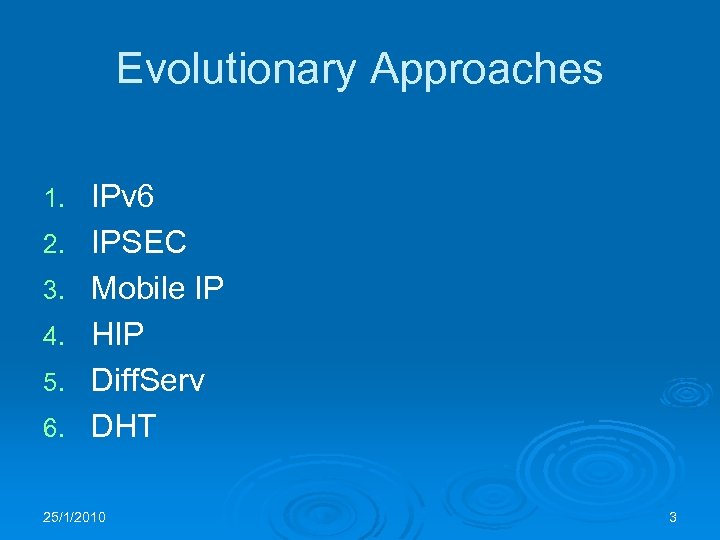 Evolutionary Approaches

1. IPv6
2. IPSEC
3. Mobile IP
4. HIP
5. DiffServ
6. DHT

25/1/2010

3